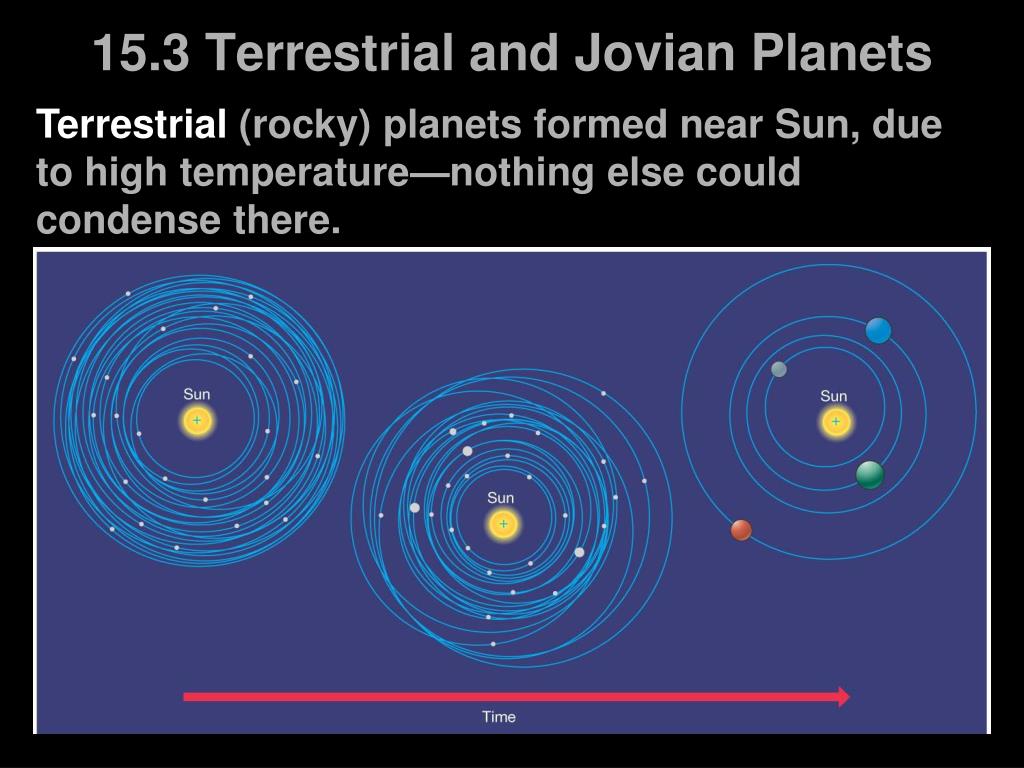 15.3 Terrestrial and Jovian Planets

Terrestrial (rocky) planets formed near Sun, due to high temperature—nothing else could condense there.

Sun

Sun

Sun

Time